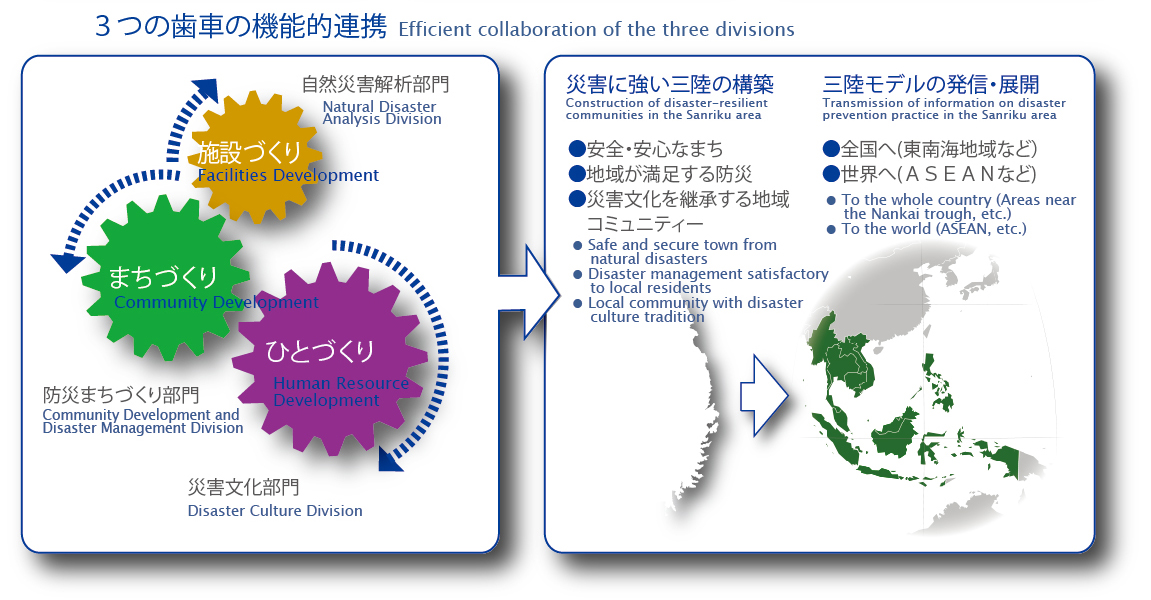 ３つの歯車の機能的連携 Efficient collaboration of the three divisions

自然災害解析部門
Natural Disaster Analysis Division

施設づくり
Facilities Development

まちづくり
Community Development

ひとづくり
Human Resource Development

防災まちづくり部門
Community Development and Disaster Management Division

災害文化部門
Disaster Culture Division

災害に強い三陸の構築
Construction of disaster-resilient communities in the Sanriku area

●安全・安心なまち
●地域が満足する防災
●災害文化を継承する地域コミュニティー
● Safe and secure town from natural disasters
● Disaster management satisfactory to local residents
● Local community with disaster culture tradition

三陸モデルの発信・展開
Transmission of information on disaster prevention practice in the Sanriku area

●全国へ(東南海地域など)
●世界へ(ＡＳＥＡＮなど)
● To the whole country (Areas near the Nankai trough, etc.)
● To the world (ASEAN, etc.)